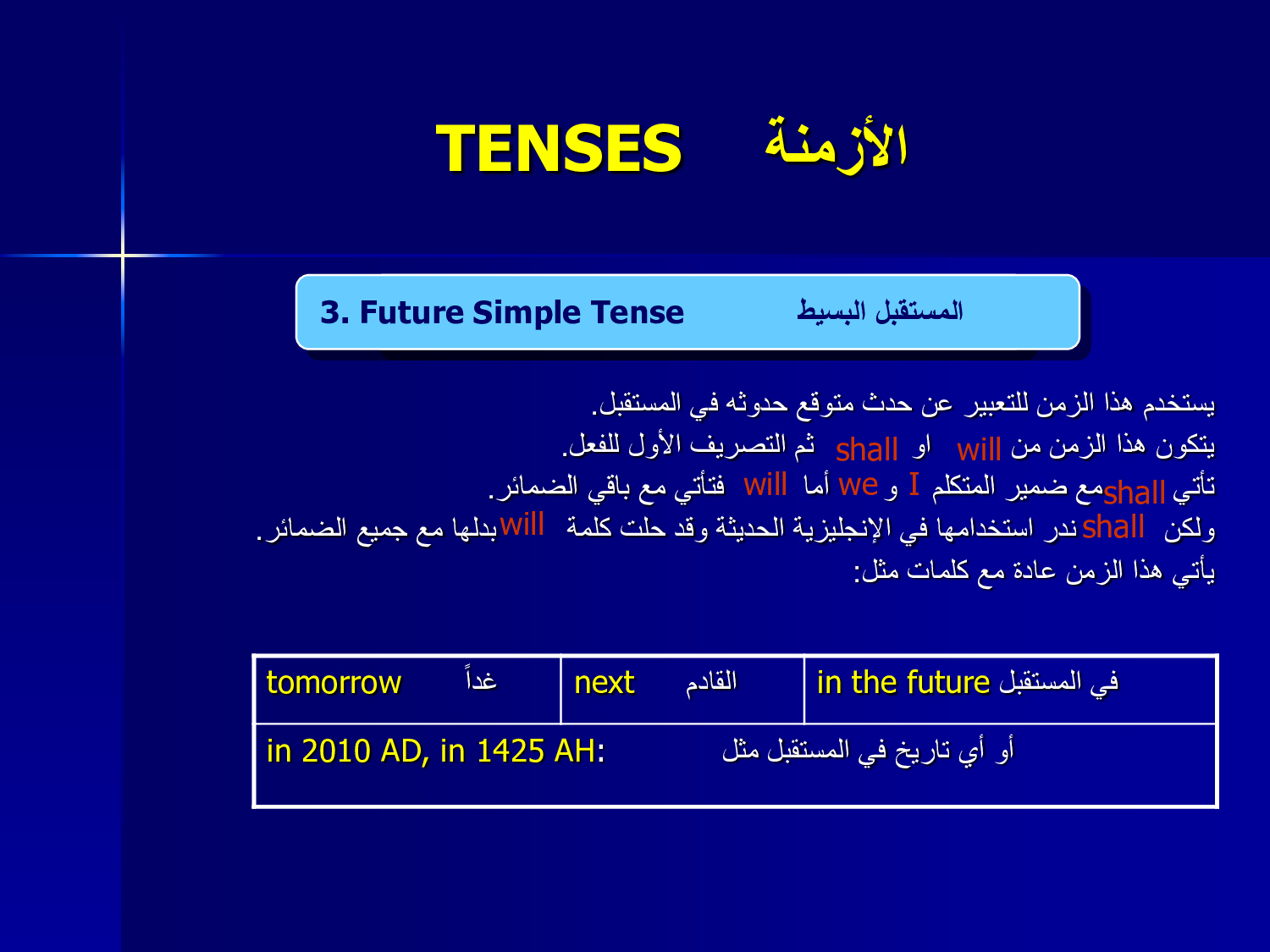 TENSES الأزمنة

3. Future Simple Tense المستقبل البسيط

يستخدم هذا الزمن للتعبير عن حدث متوقع حدوثه في المستقبل.
يتكون هذا الزمن من will او shall ثم التصريف الأول للفعل.
تأتي shall مع ضمير المتكلم I و we أما will فتأتي مع باقي الضمائر.
ولكن shall ندر استخدامها في الإنجليزية الحديثة وقد حلت كلمة will بدلها مع جميع الضمائر.
يأتي هذا الزمن عادة مع كلمات مثل:

| tomorrow غداً | next القادم | in the future في المستقبل |
|---|---|---|
| in 2010 AD, in 1425 AH: أو أي تاريخ في المستقبل مثل | | |